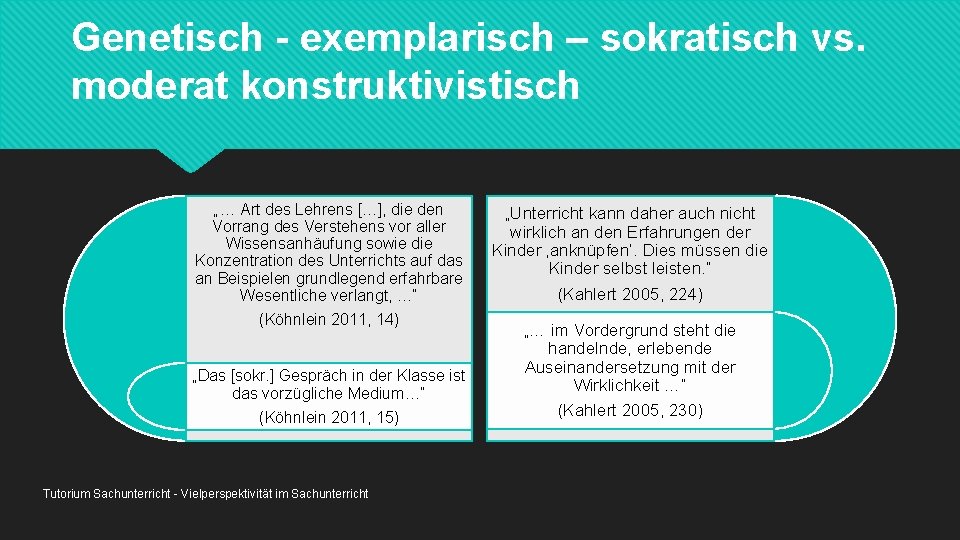 Genetisch - exemplarisch – sokratisch vs. moderat konstruktivistisch

„… Art des Lehrens […], die den Vorrang des Verstehens vor aller Wissensanhäufung sowie die Konzentration des Unterrichts auf das an Beispielen grundlegend erfahrbare Wesentliche verlangt, …"

(Köhnlein 2011, 14)

„Das [sokr.] Gespräch in der Klasse ist das vorzügliche Medium…"

(Köhnlein 2011, 15)

„Unterricht kann daher auch nicht wirklich an den Erfahrungen der Kinder ‚anknüpfen'. Dies müssen die Kinder selbst leisten."

(Kahlert 2005, 224)

„… im Vordergrund steht die handelnde, erlebende Auseinandersetzung mit der Wirklichkeit …"

(Kahlert 2005, 230)

Tutorium Sachunterricht - Vielperspektivität im Sachunterricht